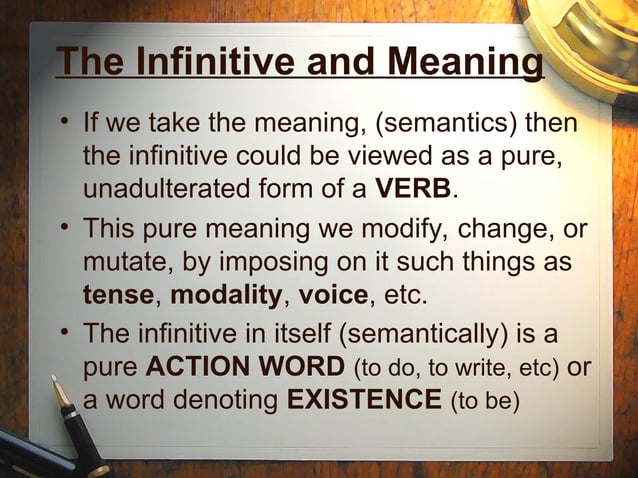 The Infinitive and Meaning

• If we take the meaning, (semantics) then the infinitive could be viewed as a pure, unadulterated form of a VERB.

• This pure meaning we modify, change, or mutate, by imposing on it such things as tense, modality, voice, etc.

• The infinitive in itself (semantically) is a pure ACTION WORD (to do, to write, etc) or a word denoting EXISTENCE (to be)